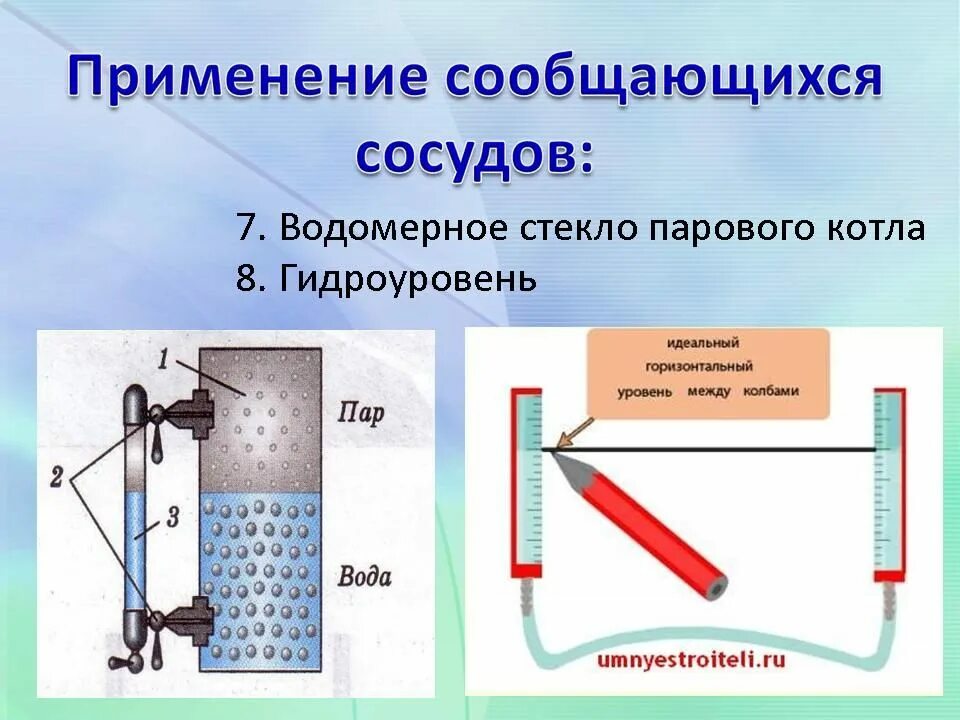 Применение сообщающихся сосудов:

7. Водомерное стекло парового котла
8. Гидроуровень

1
2
3
Пар
Вода

идеальный горизонтальный уровень между колбами

umnyestroiteli.ru